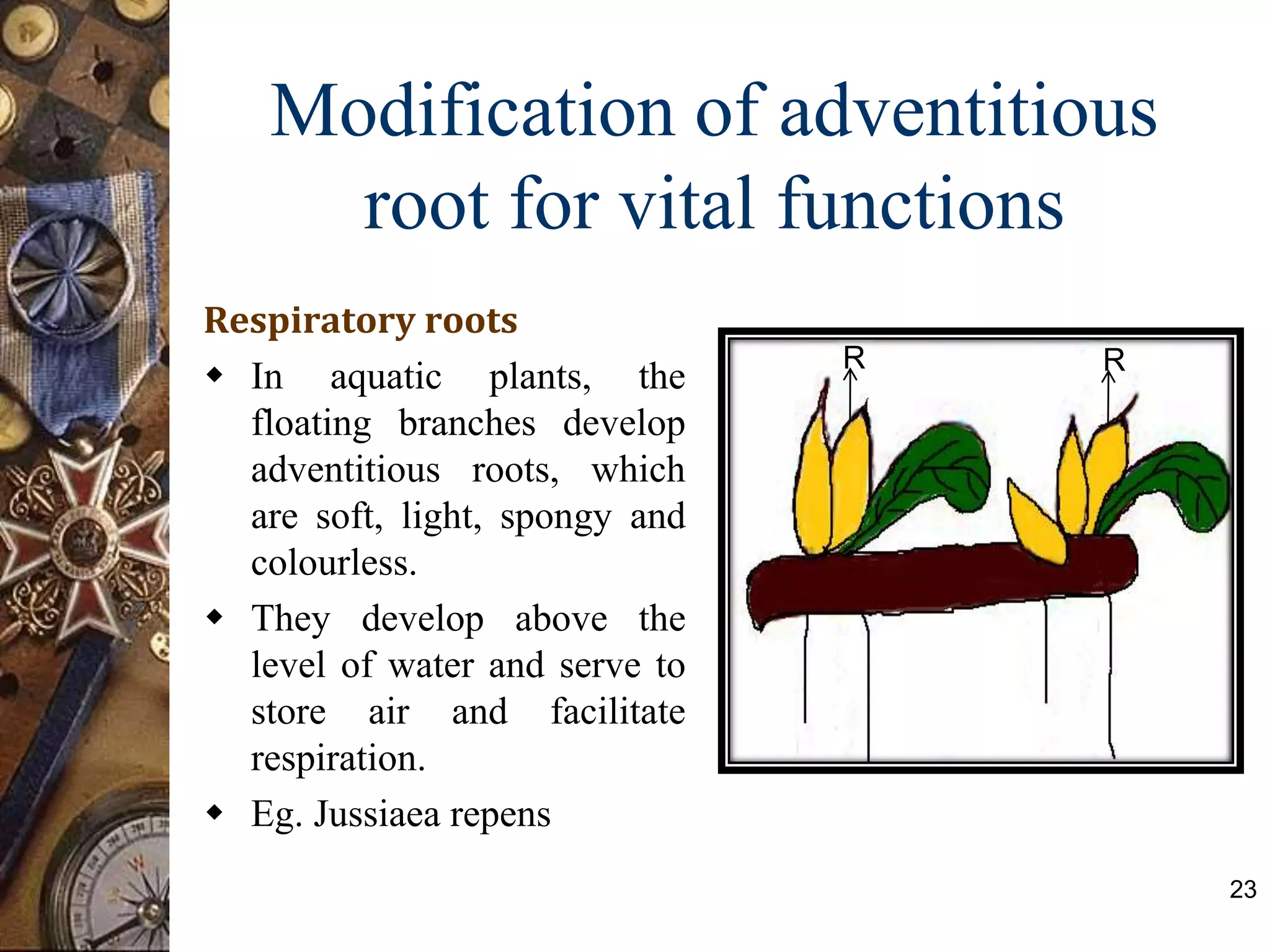 Modification of adventitious root for vital functions

Respiratory roots

◆ In aquatic plants, the floating branches develop adventitious roots, which are soft, light, spongy and colourless.

◆ They develop above the level of water and serve to store air and facilitate respiration.

◆ Eg. Jussiaea repens

R

R

23